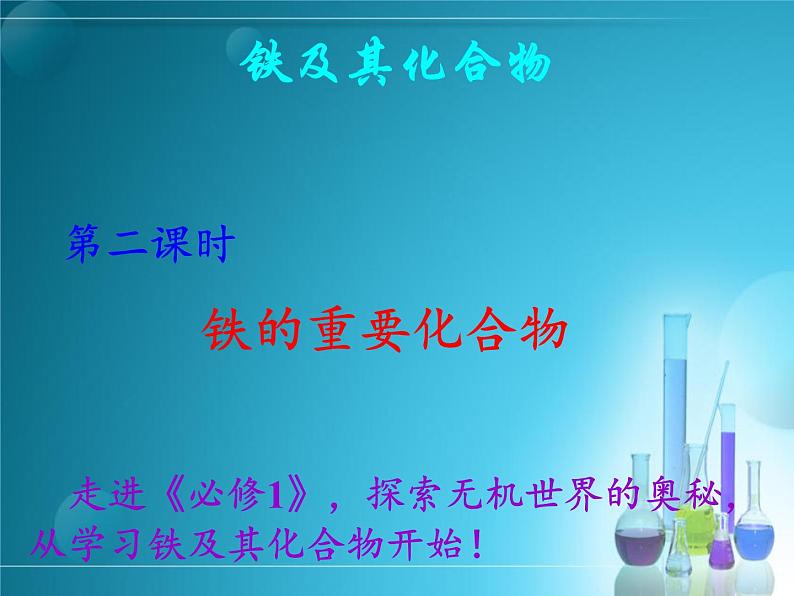 铁及其化合物

第二课时

铁的重要化合物

走进《必修1》，探索无机世界的奥秘，从学习铁及其化合物开始！